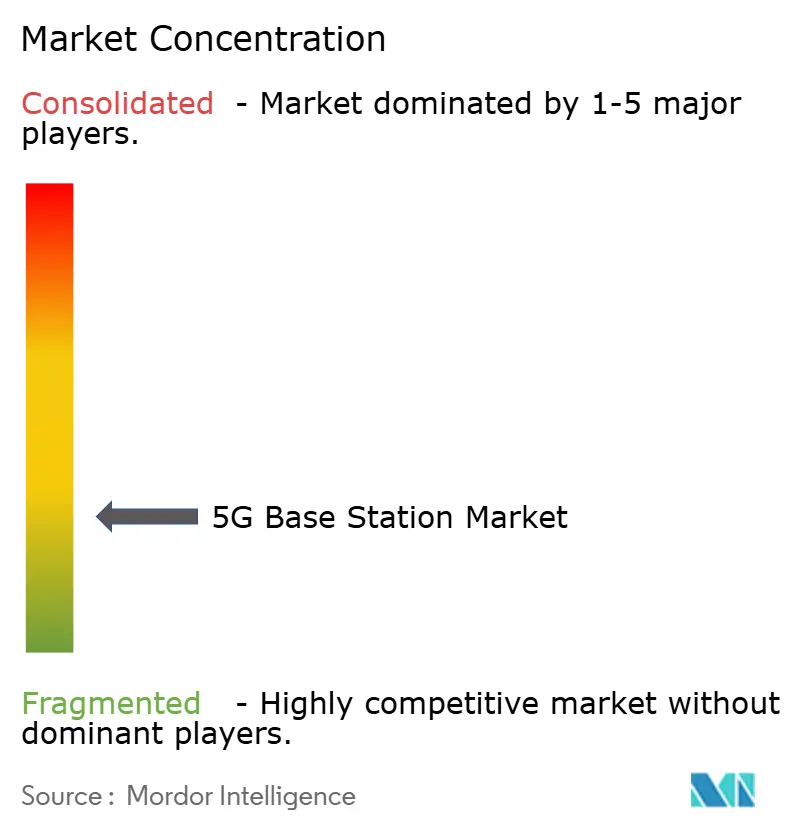 Market Concentration

Consolidated - Market dominated by 1-5 major players.

5G Base Station Market

Fragmented - Highly competitive market without dominant players.

Source : Mordor Intelligence